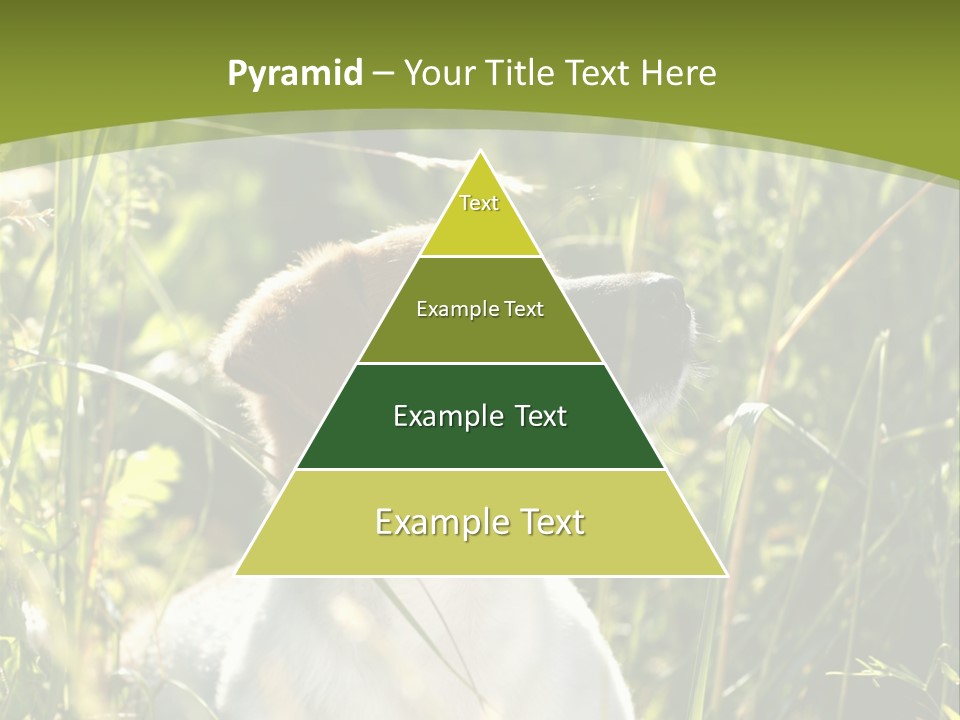 Pyramid – Your Title Text Here

Text

Example Text

Example Text

Example Text